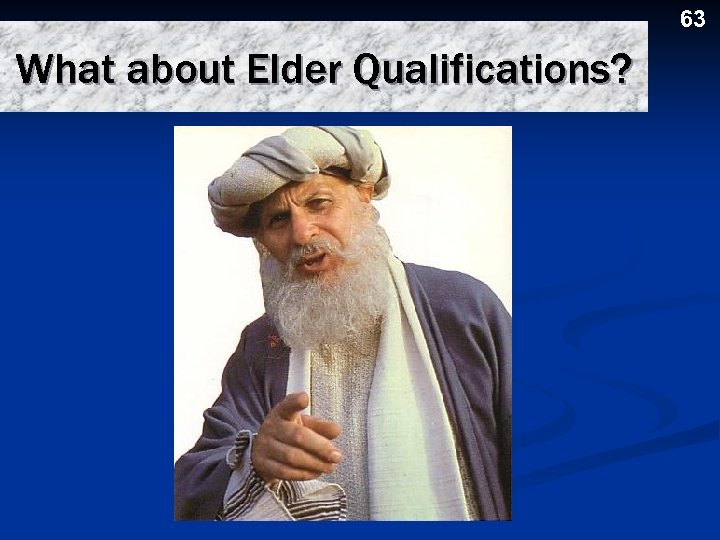 63

What about Elder Qualifications?